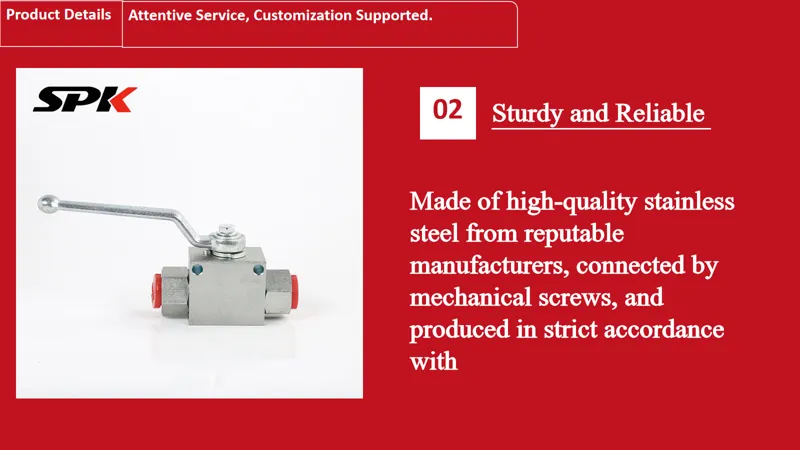 Product Details
Attentive Service, Customization Supported.

SPK

02
Sturdy and Reliable

Made of high-quality stainless steel from reputable manufacturers, connected by mechanical screws, and produced in strict accordance with